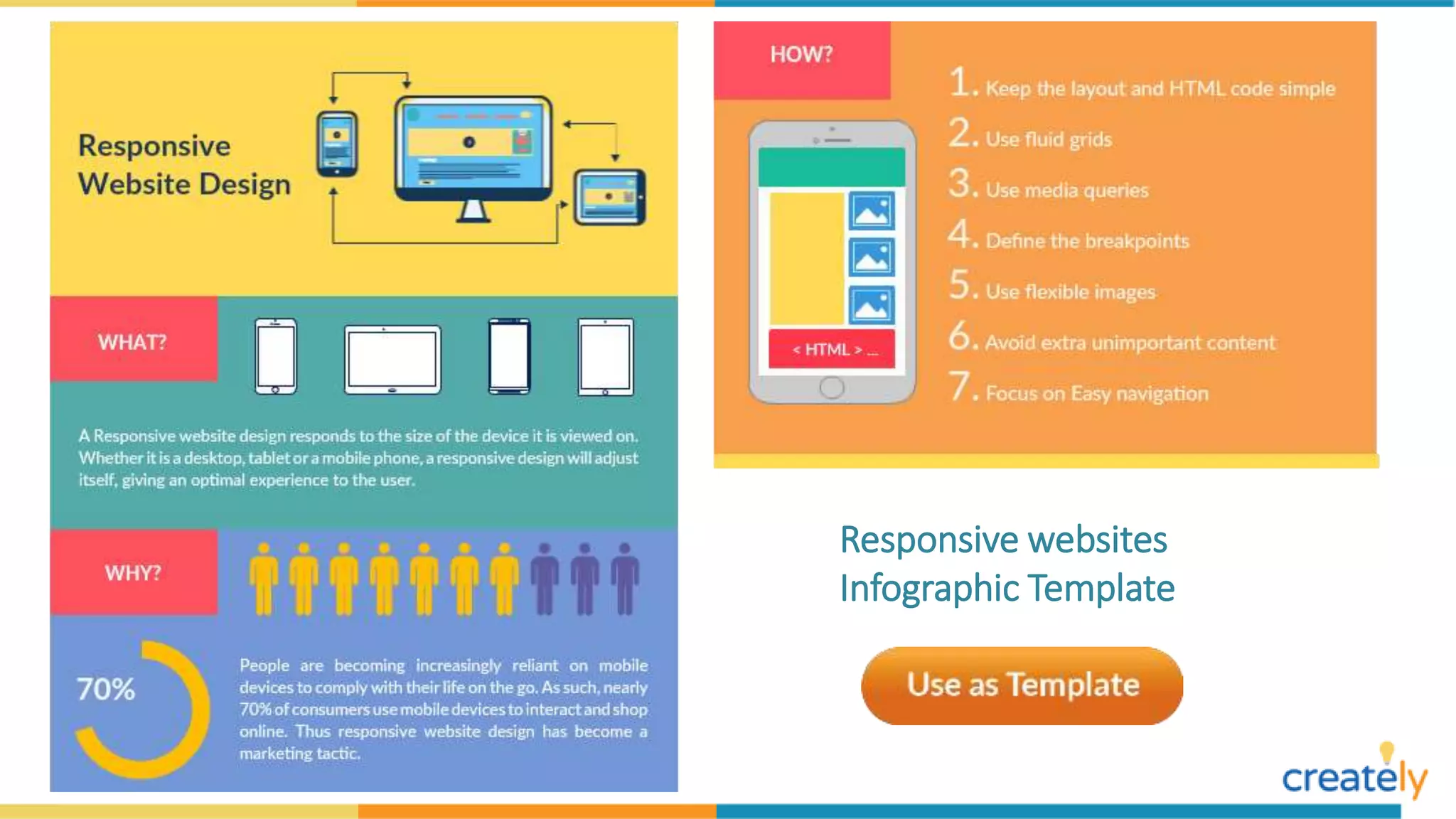 Responsive Website Design

WHAT?

A Responsive website design responds to the size of the device it is viewed on. Whether it is a desktop, tablet or a mobile phone, a responsive design will adjust itself, giving an optimal experience to the user.

WHY?

70%

People are becoming increasingly reliant on mobile devices to comply with their life on the go. As such, nearly 70% of consumers use mobile devices to interact and shop online. Thus responsive website design has become a marketing tactic.

HOW?

< HTML > ...

1. Keep the layout and HTML code simple
2. Use fluid grids
3. Use media queries
4. Define the breakpoints
5. Use flexible images
6. Avoid extra unimportant content
7. Focus on Easy navigation

Responsive websites Infographic Template

Use as Template

creately